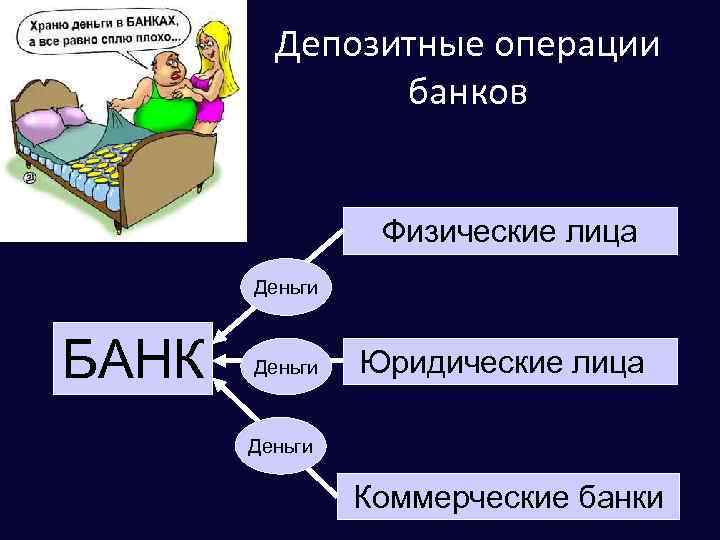 Храню деньги в БАНКАХ, а все равно сплю плохо...

Депозитные операции банков

Физические лица

Деньги

БАНК

Деньги

Юридические лица

Деньги

Коммерческие банки